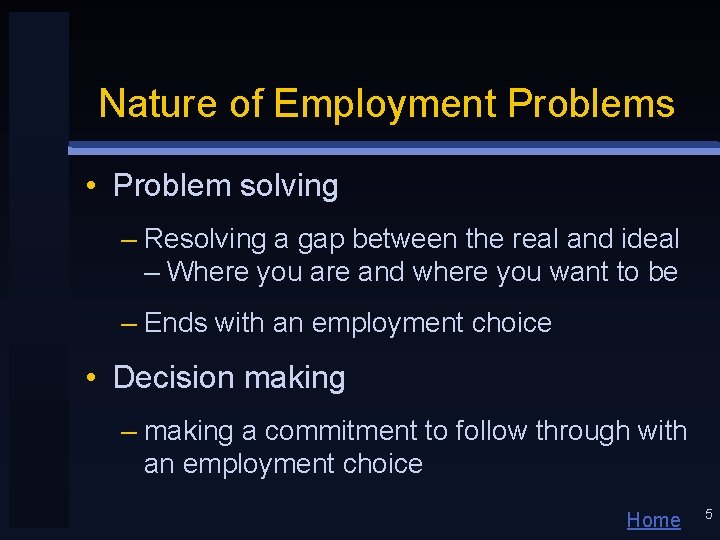 Nature of Employment Problems

• Problem solving

– Resolving a gap between the real and ideal – Where you are and where you want to be

– Ends with an employment choice

• Decision making

– making a commitment to follow through with an employment choice

Home 5